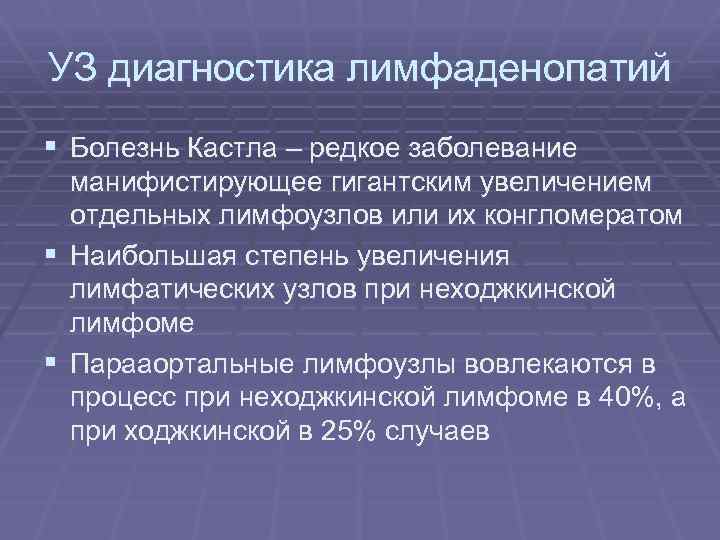 УЗ диагностика лимфаденопатий

▪ Болезнь Кастла – редкое заболевание манифистирующее гигантским увеличением отдельных лимфоузлов или их конгломератом
▪ Наибольшая степень увеличения лимфатических узлов при неходжкинской лимфоме
▪ Парааортальные лимфоузлы вовлекаются в процесс при неходжкинской лимфоме в 40%, а при ходжкинской в 25% случаев